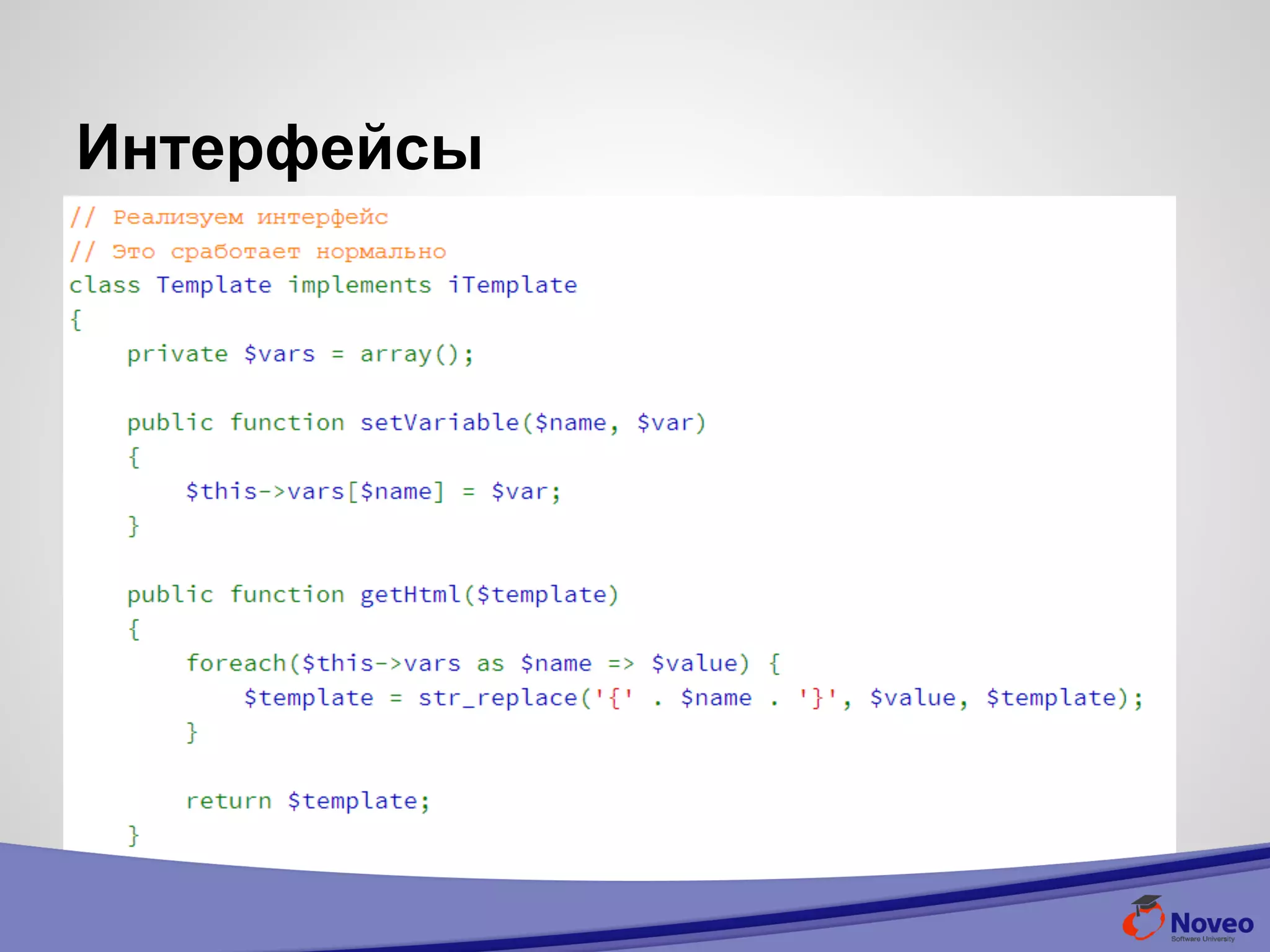 Интерфейсы

// Реализуем интерфейс
// Это сработает нормально
class Template implements iTemplate
{
    private $vars = array();

    public function setVariable($name, $var)
    {
        $this->vars[$name] = $var;
    }

    public function getHtml($template)
    {
        foreach($this->vars as $name => $value) {
            $template = str_replace('{' . $name . '}', $value, $template);
        }

        return $template;
    }

Noveo
Software University